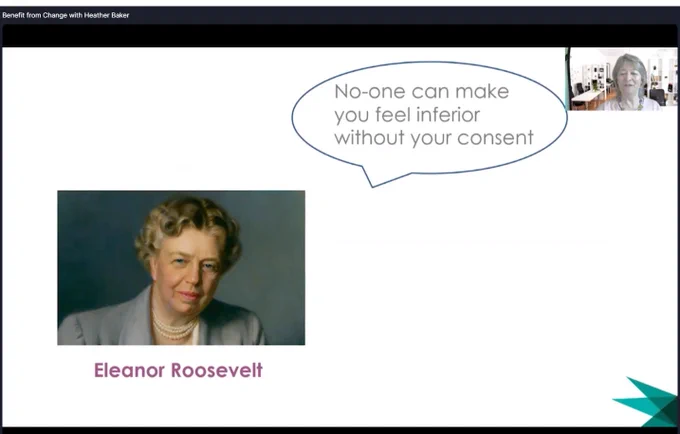 Benefit from Change with Heather Baker

No-one can make you feel inferior without your consent

Eleanor Roosevelt